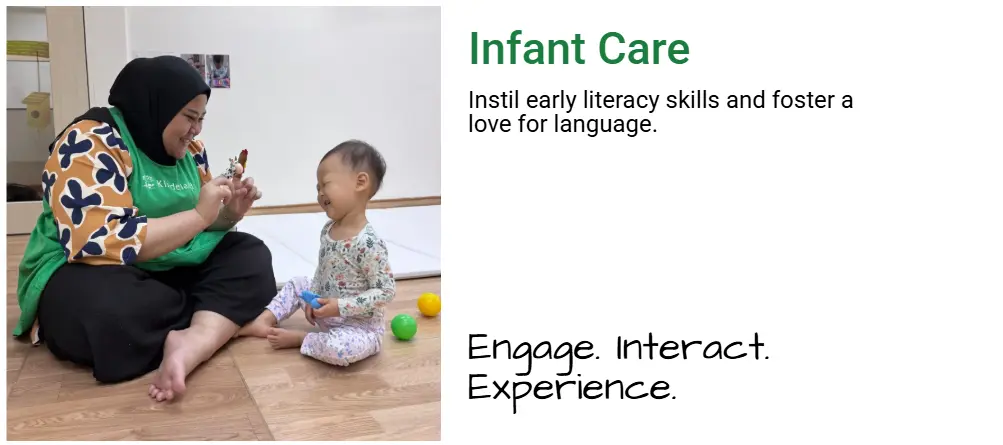 Infant Care

Instil early literacy skills and foster a love for language.

Engage. Interact. Experience.